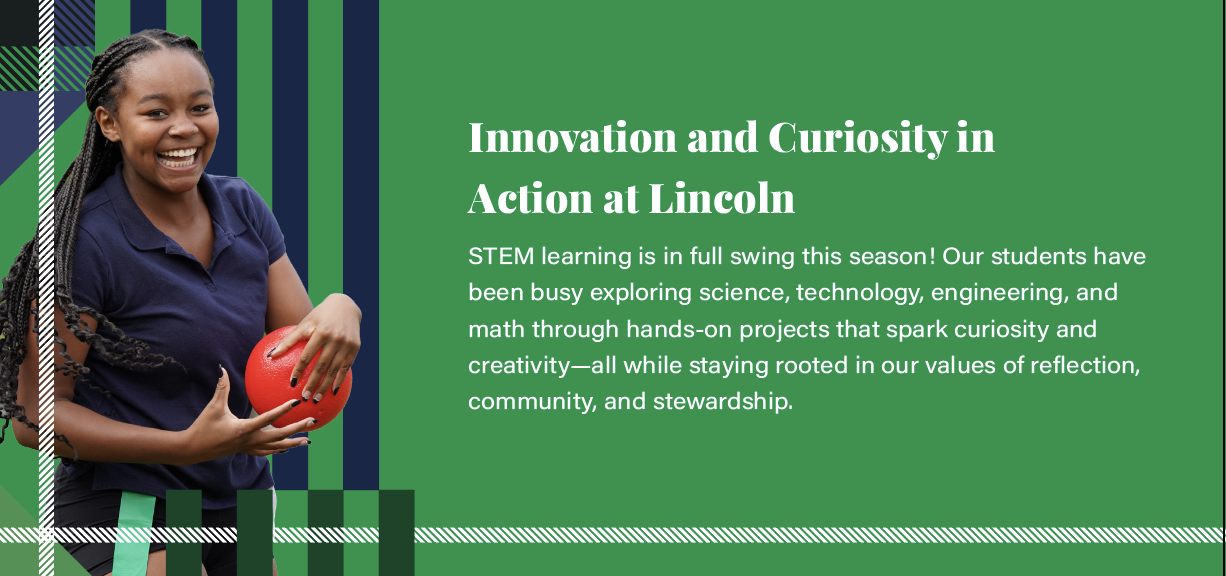 Innovation and Curiosity in Action at Lincoln

STEM learning is in full swing this season! Our students have been busy exploring science, technology, engineering, and math through hands-on projects that spark curiosity and creativity—all while staying rooted in our values of reflection, community, and stewardship.